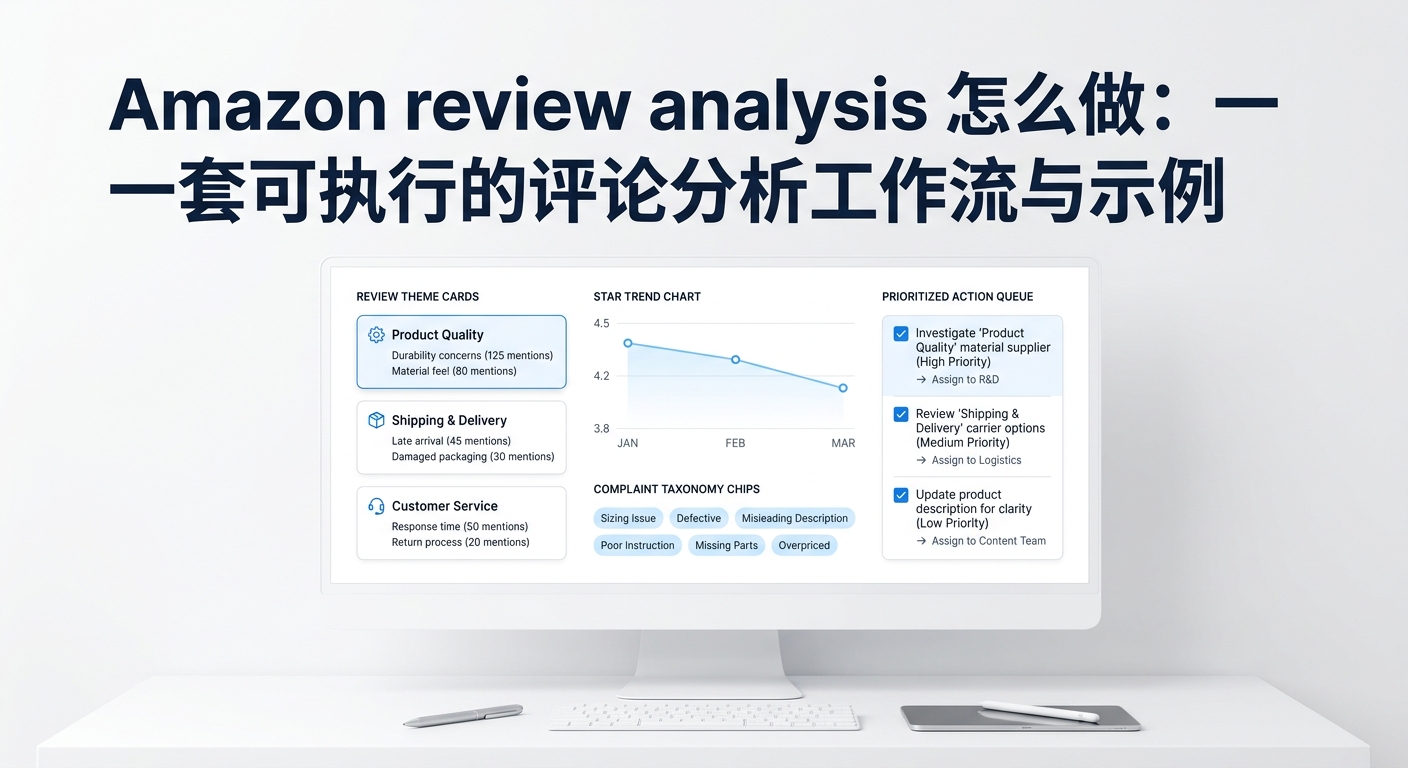 Amazon review analysis 怎么做：一一套可执行的评论分析工作流与示例

REVIEW THEME CARDS

Product Quality
Durability concerns (125 mentions)
Material feel (80 mentions)

Shipping & Delivery
Late arrival (45 mentions)
Damaged packaging (30 mentions)

Customer Service
Response time (50 mentions)
Return process (20 mentions)

STAR TREND CHART

4.5
4.2
3.8
JAN FEB MAR

COMPLAINT TAXONOMY CHIPS

Sizing Issue
Defective
Misieading Description
Poor Instruction
Missing Parts
Overpriced

PRIORITIZED ACTION QUEUE

Investigate 'Product Quality' material supplier (High Priority)
→ Assign to R&D

Review 'Shipping & Delivery' carrier options (Medium Priority)
→ Assign to Logistics

Update product description for clarity (Low Priorlty)
→ Assign to Content Team